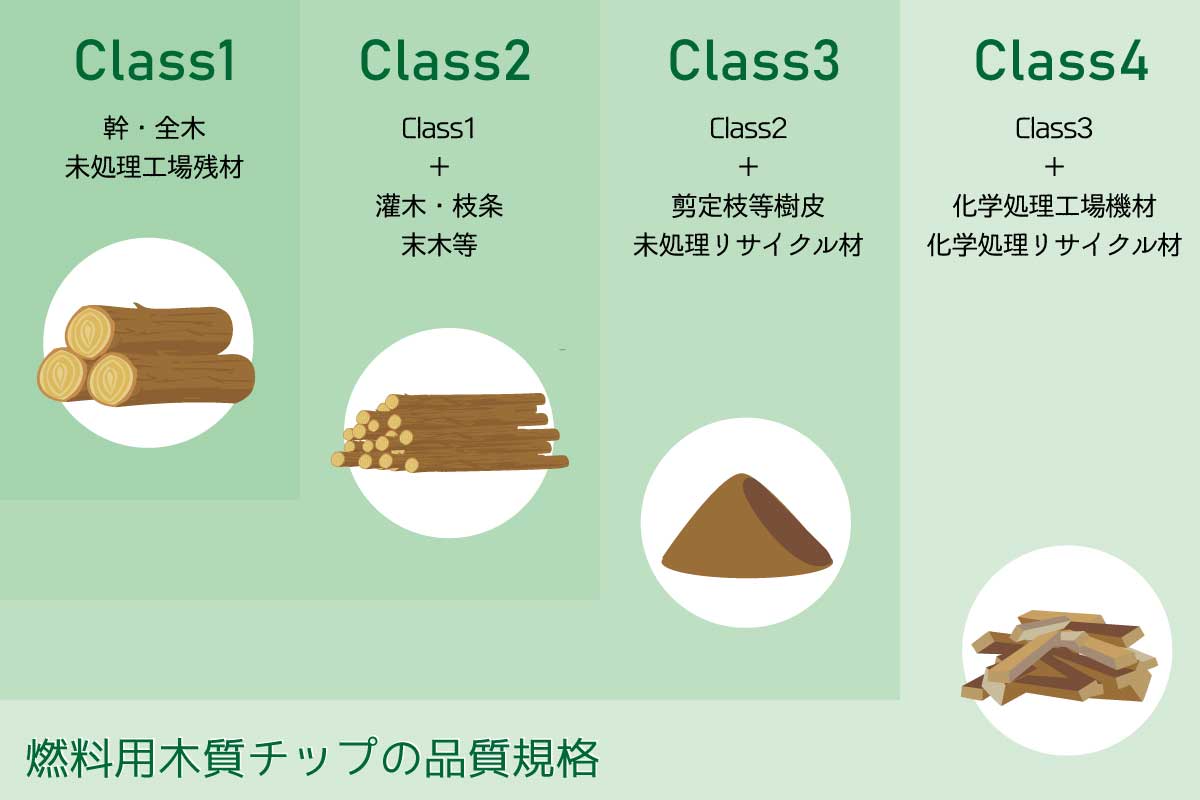 Class1

幹・全木
未処理工場残材

Class2

Class1
+
灌木・枝条
末木等

Class3

Class2
+
剪定枝等樹皮
未処理リサイクル材

Class4

Class3
+
化学処理工場機材
化学処理リサイクル材

燃料用木質チップの品質規格